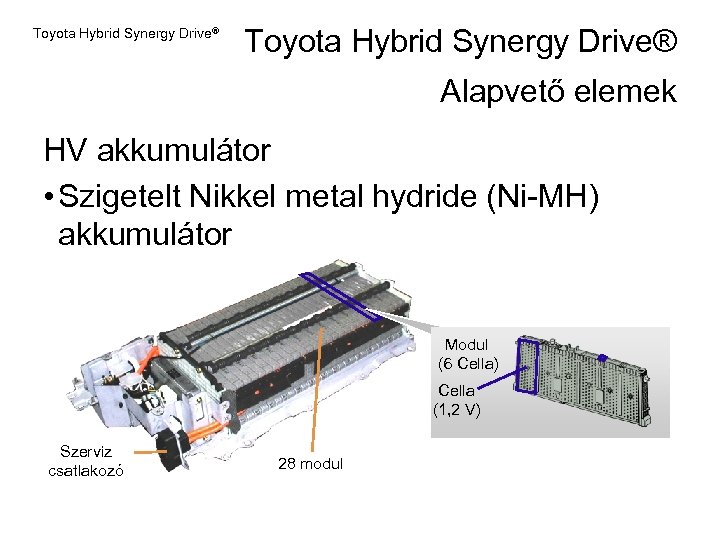 Toyota Hybrid Synergy Drive®

Toyota Hybrid Synergy Drive®

Alapvető elemek

HV akkumulátor

• Szigetelt Nikkel metal hydride (Ni-MH) akkumulátor

Modul (6 Cella)

Cella (1,2 V)

Szerviz csatlakozó

28 modul